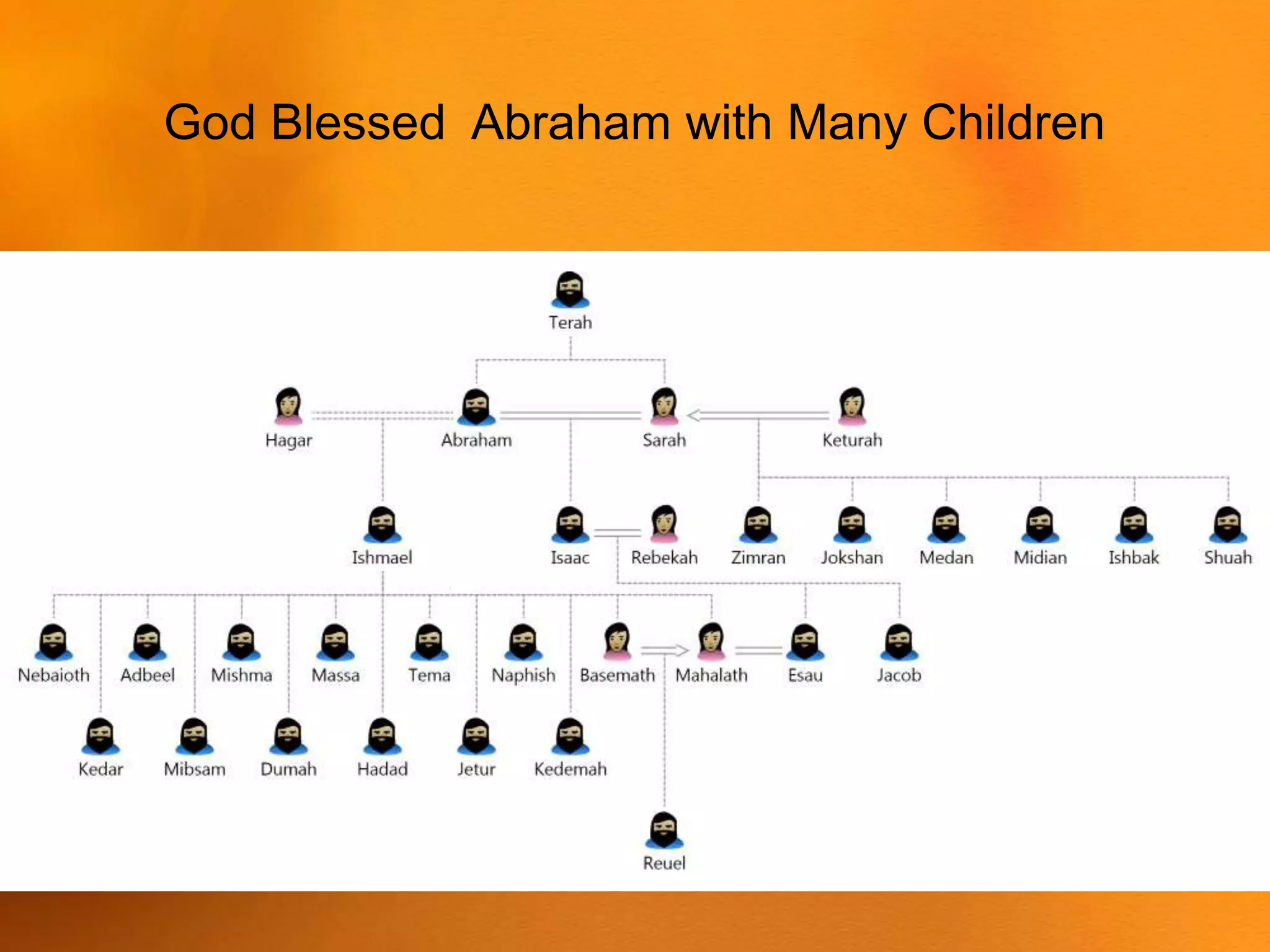 God Blessed Abraham with Many Children

Terah

Hagar

Abraham

Sarah

Keturah

Ishmael

Isaac

Rebekah

Zimran

Jokshan

Medan

Midian

Ishbak

Shuah

Nebaioth

Adbeel

Mishma

Massa

Tema

Naphish

Basemath

Mahalath

Esau

Jacob

Kedar

Mibsam

Dumah

Hadad

Jetur

Kedemah

Reuel